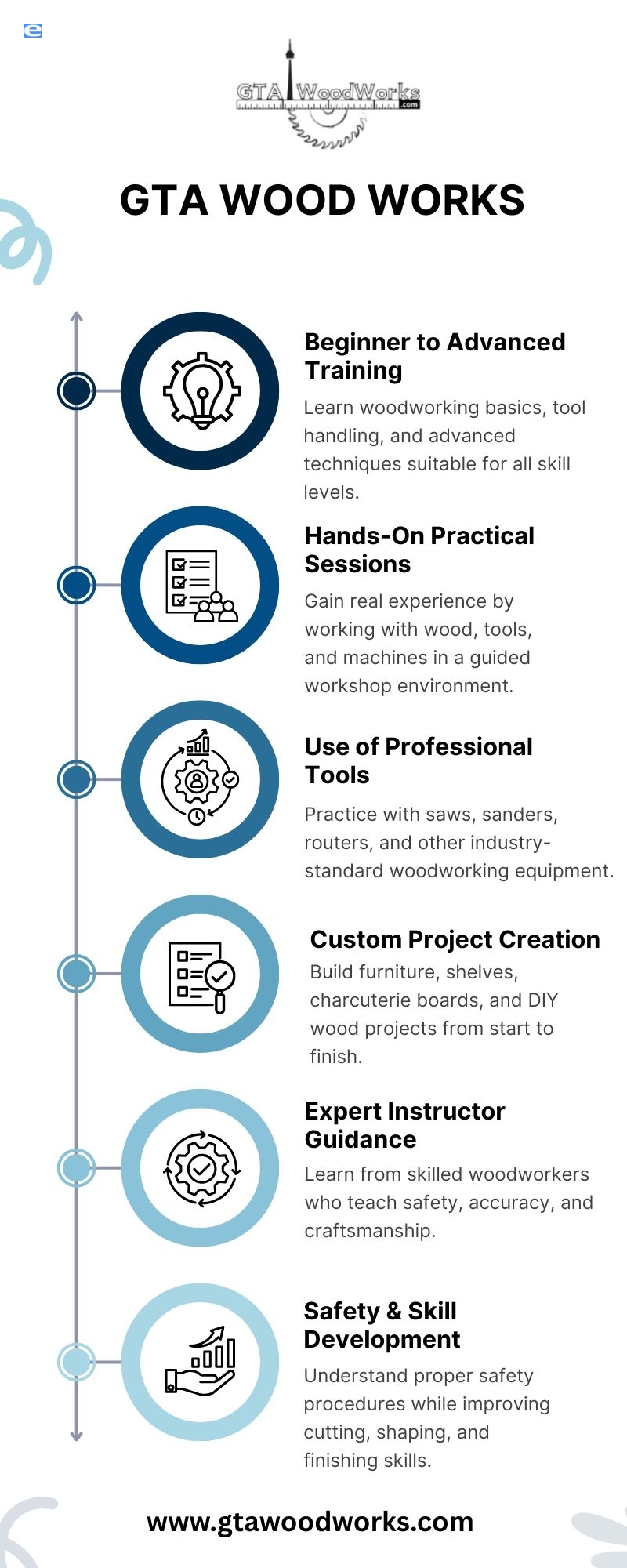 GTA WoodWorks
.com

GTA WOOD WORKS

Beginner to Advanced Training

Learn woodworking basics, tool handling, and advanced techniques suitable for all skill levels.

Hands-On Practical Sessions

Gain real experience by working with wood, tools, and machines in a guided workshop environment.

Use of Professional Tools

Practice with saws, sanders, routers, and other industry-standard woodworking equipment.

Custom Project Creation

Build furniture, shelves, charcuterie boards, and DIY wood projects from start to finish.

Expert Instructor Guidance

Learn from skilled woodworkers who teach safety, accuracy, and craftsmanship.

Safety & Skill Development

Understand proper safety procedures while improving cutting, shaping, and finishing skills.

www.gtawoodworks.com